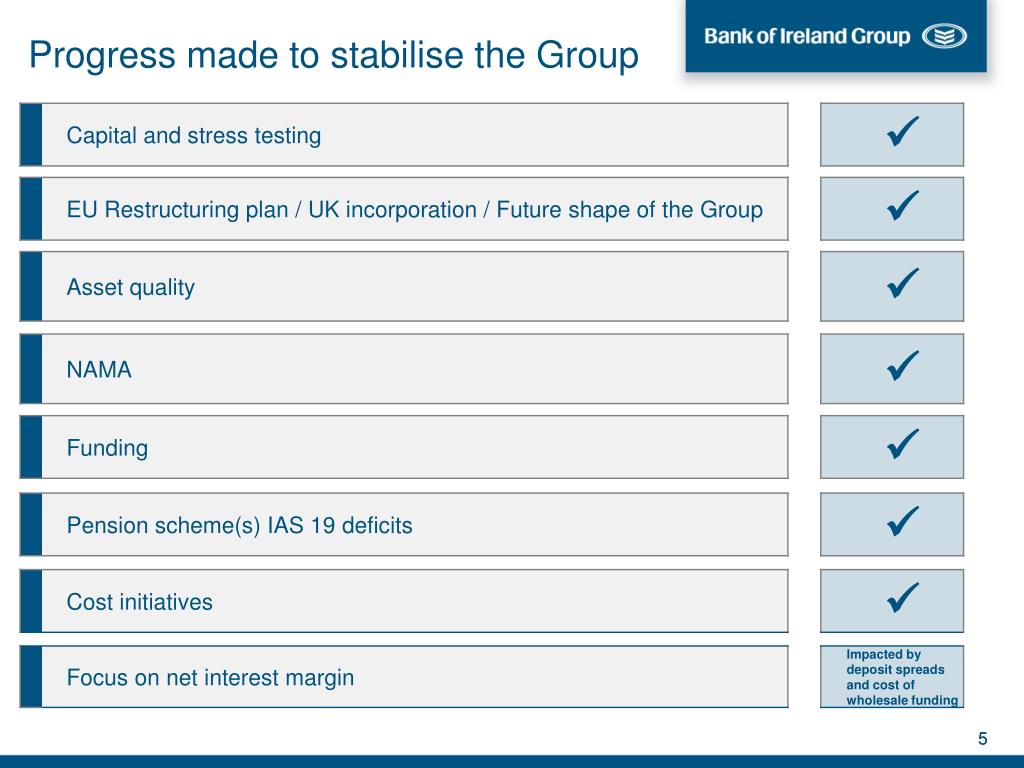 Progress made to stabilise the Group

Bank of Ireland Group

Capital and stress testing ✓

EU Restructuring plan / UK incorporation / Future shape of the Group ✓

Asset quality ✓

NAMA ✓

Funding ✓

Pension scheme(s) IAS 19 deficits ✓

Cost initiatives ✓

Focus on net interest margin

Impacted by deposit spreads and cost of wholesale funding

5